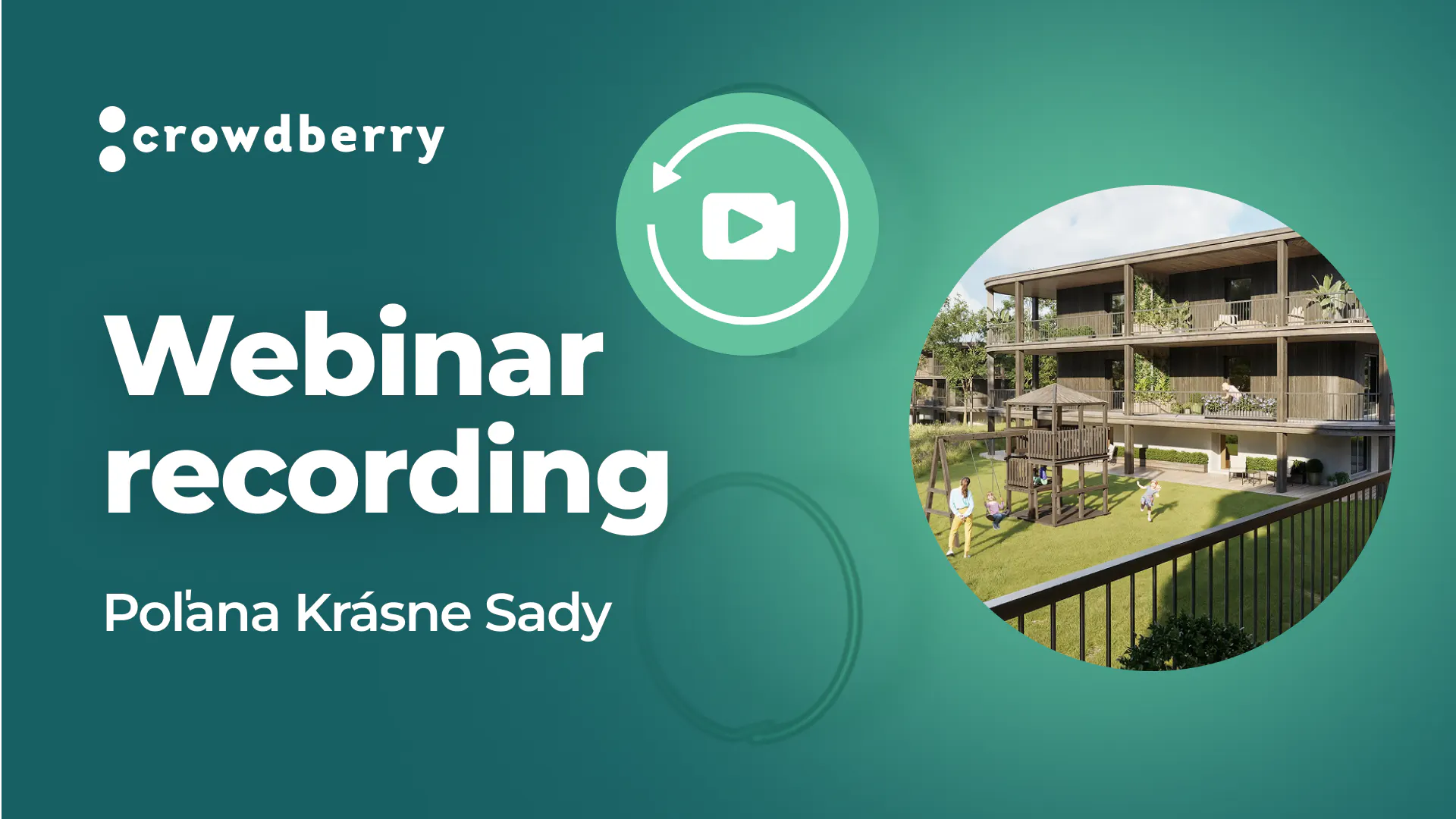 crowdberry

Webinar recording

Poľana Krásne Sady